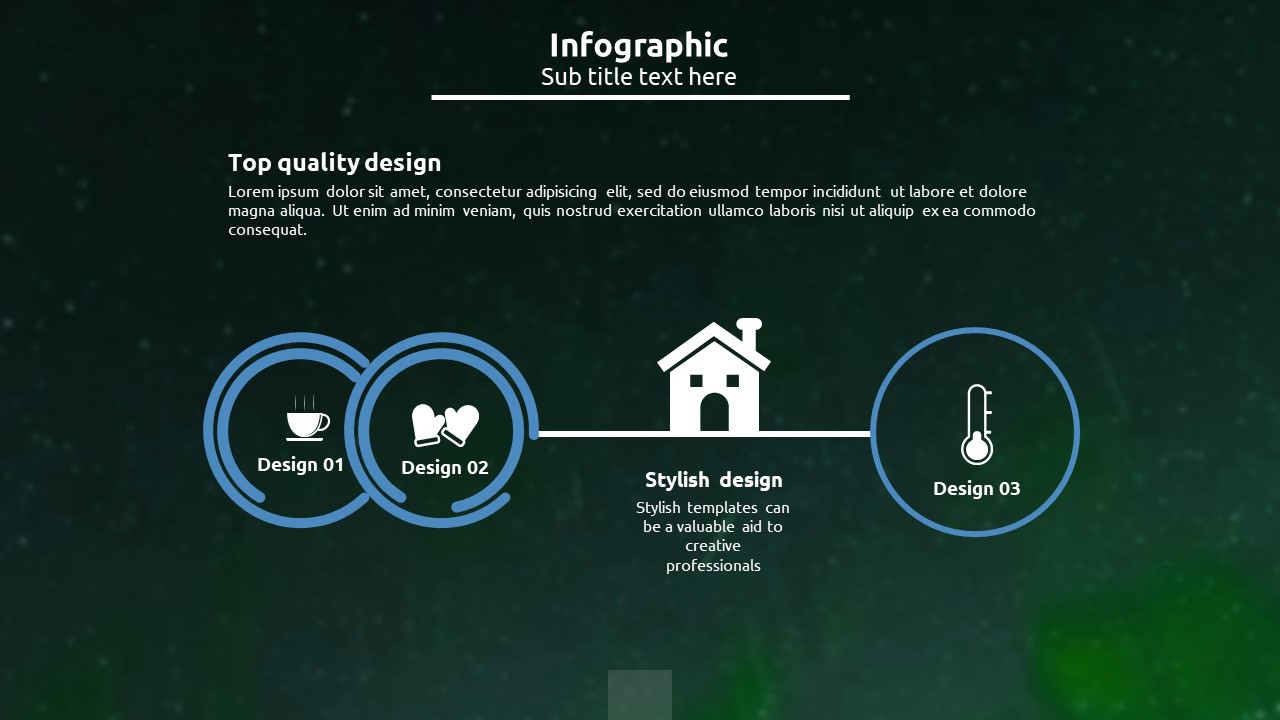 Infographic
Sub title text here

Top quality design
Lorem ipsum dolor sit amet, consectetur adipisicing elit, sed do eiusmod tempor incididunt ut labore et dolore magna aliqua. Ut enim ad minim veniam, quis nostrud exercitation ullamco laboris nisi ut aliquip ex ea commodo consequat.

Design 01

Design 02

Stylish design
Stylish templates can be a valuable aid to creative professionals

Design 03